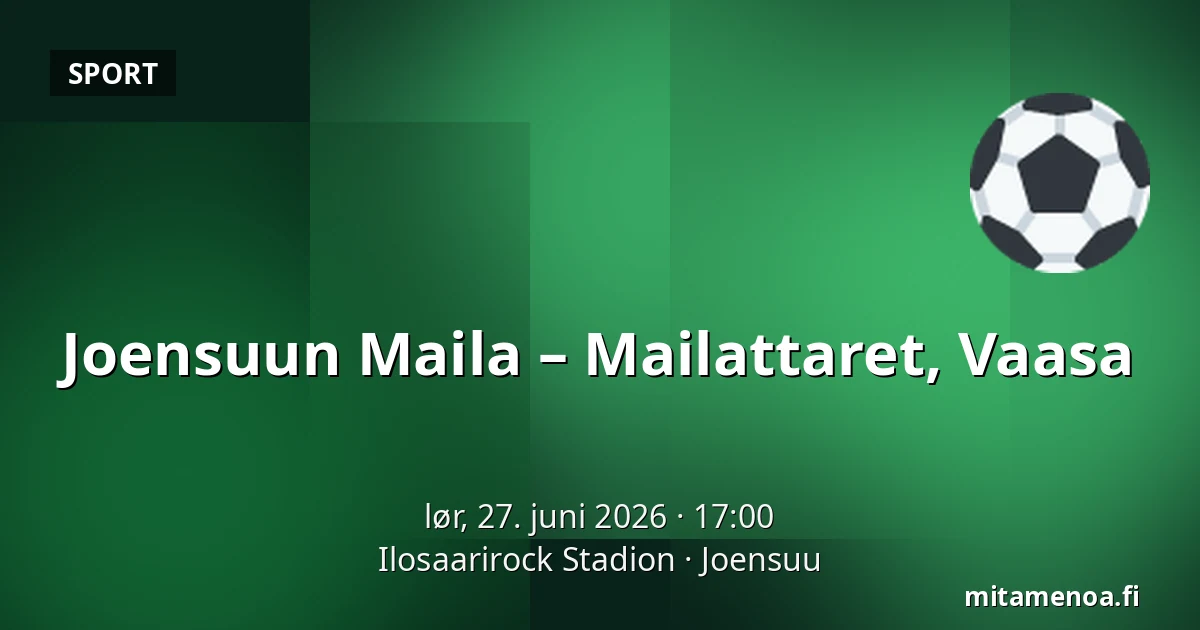 SPORT

Joensuun Maila – Mailattaret, Vaasa

lør, 27. juni 2026 · 17:00
Ilosaarirock Stadion · Joensuu

mitamenoa.fi